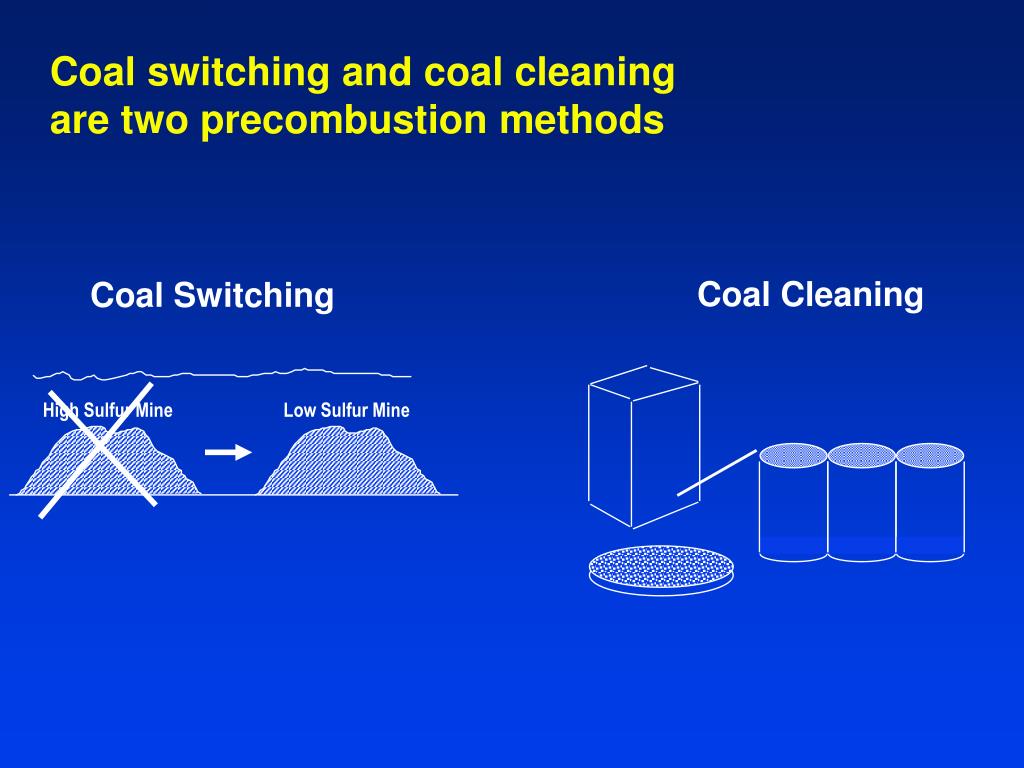 Coal switching and coal cleaning are two precombustion methods

Coal Switching

High Sulfur Mine

Low Sulfur Mine

Coal Cleaning